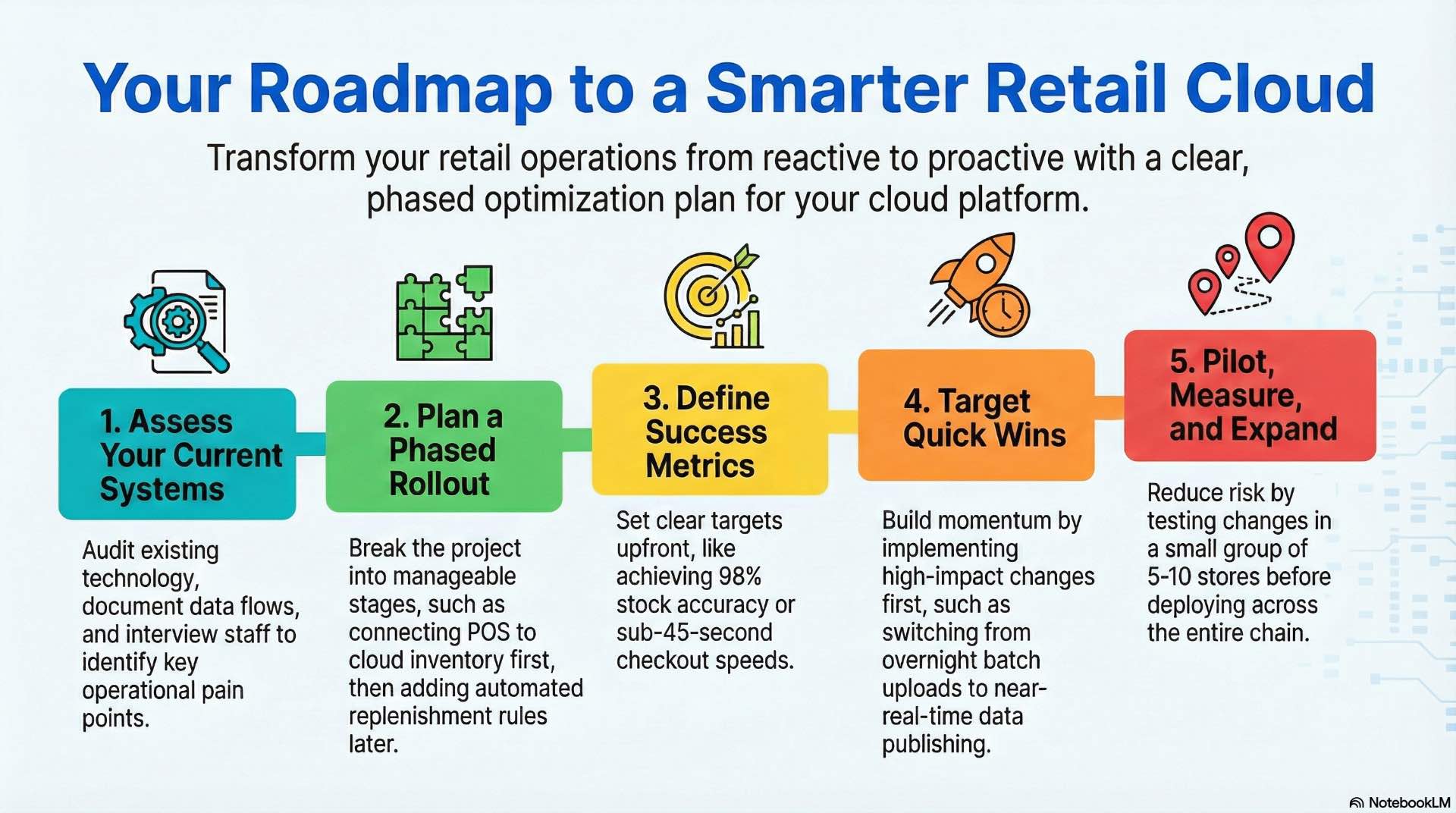 Your Roadmap to a Smarter Retail Cloud

Transform your retail operations from reactive to proactive with a clear, phased optimization plan for your cloud platform.

1. Assess Your Current Systems

Audit existing technology, document data flows, and interview staff to identify key operational pain points.

2. Plan a Phased Rollout

Break the project into manageable stages, such as connecting POS to cloud inventory first, then adding automated replenishment rules later.

3. Define Success Metrics

Set clear targets upfront, like achieving 98% stock accuracy or sub-45-second checkout speeds.

4. Target Quick Wins

Build momentum by implementing high-impact changes first, such as switching from overnight batch uploads to near-real-time data publishing.

5. Pilot, Measure, and Expand

Reduce risk by testing changes in a small group of 5-10 stores before deploying across the entire chain.

NotebookLM